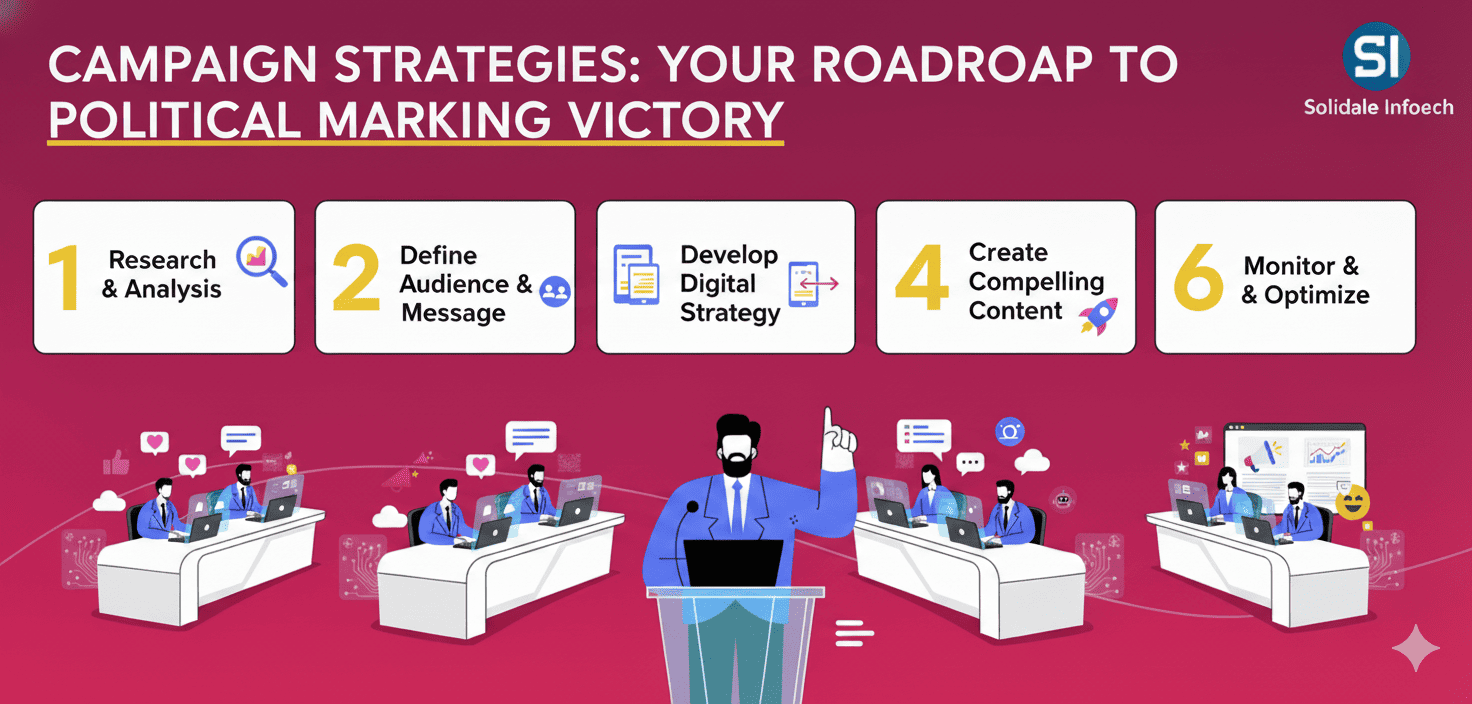 CAMPAIGN STRATEGIES: YOUR ROADROAP TO POLITICAL MARKING VICTORY

SI
Solidale Infoech

1 Research & Analysis

2 Define Audience & Message

Develop Digital Strategy

4 Create Compelling Content

6 Monitor & & Optimize